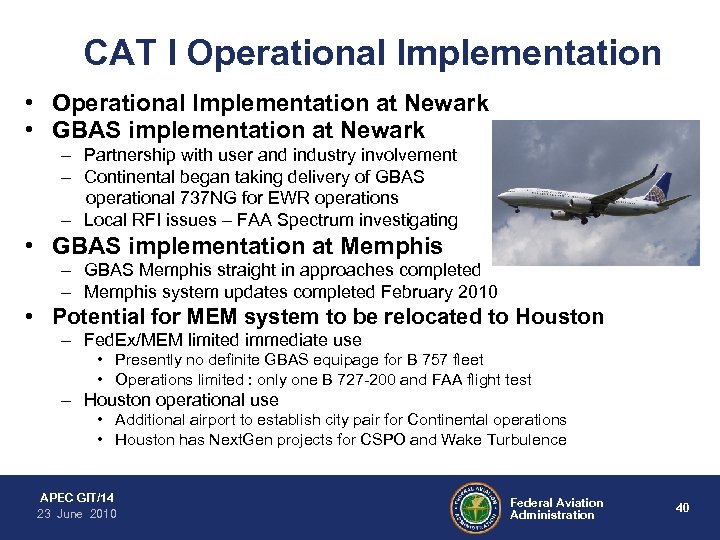 CAT I Operational Implementation

• Operational Implementation at Newark
• GBAS implementation at Newark
– Partnership with user and industry involvement
– Continental began taking delivery of GBAS operational 737NG for EWR operations
– Local RFI issues – FAA Spectrum investigating
• GBAS implementation at Memphis
– GBAS Memphis straight in approaches completed
– Memphis system updates completed February 2010
• Potential for MEM system to be relocated to Houston
– FedEx/MEM limited immediate use
• Presently no definite GBAS equipage for B 757 fleet
• Operations limited : only one B 727-200 and FAA flight test
– Houston operational use
• Additional airport to establish city pair for Continental operations
• Houston has NextGen projects for CSPO and Wake Turbulence

APEC GIT/14
23 June 2010

FEDERAL AVIATION ADMINISTRATION

Federal Aviation Administration

40